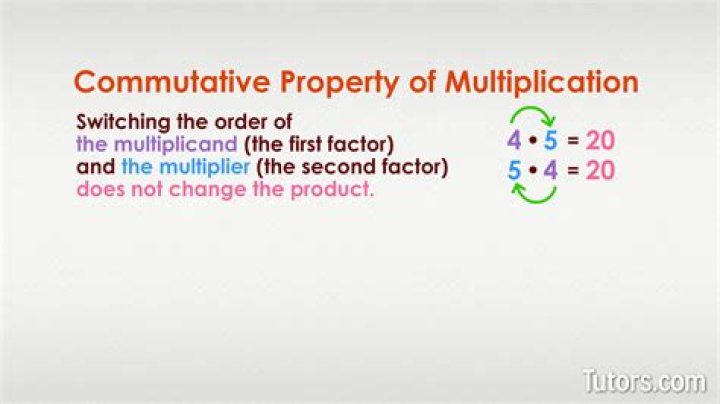 Commutative Property of Multiplication

Switching the order of the multiplicand (the first factor) and the multiplier (the second factor) does not change the product.

$4 \cdot 5 = 20$
$5 \cdot 4 = 20$

Tutors.com